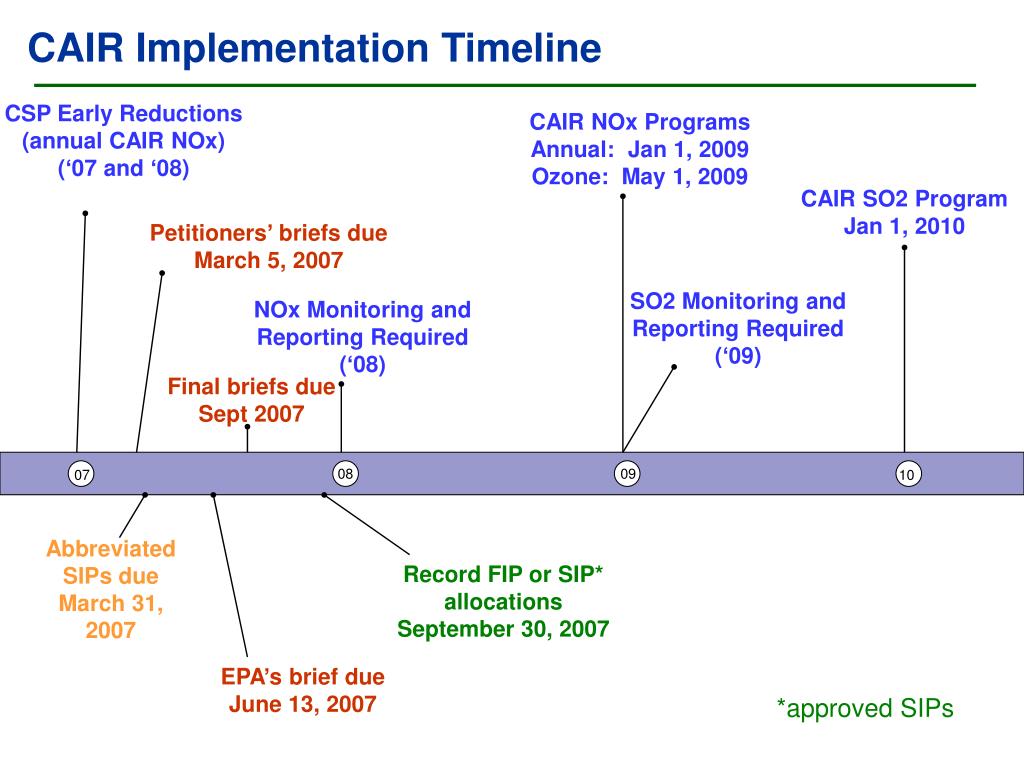 CAIR Implementation Timeline

CSP Early Reductions (annual CAIR NOx) (‘07 and ‘08)

Petitioners’ briefs due March 5, 2007

NOx Monitoring and Reporting Required (‘08)

Final briefs due Sept 2007

CAIR NOx Programs Annual: Jan 1, 2009 Ozone: May 1, 2009

SO2 Monitoring and Reporting Required (‘09)

CAIR SO2 Program Jan 1, 2010

07

08

09

10

Abbreviated SIPs due March 31, 2007

EPA’s brief due June 13, 2007

Record FIP or SIP* allocations September 30, 2007

*approved SIPs